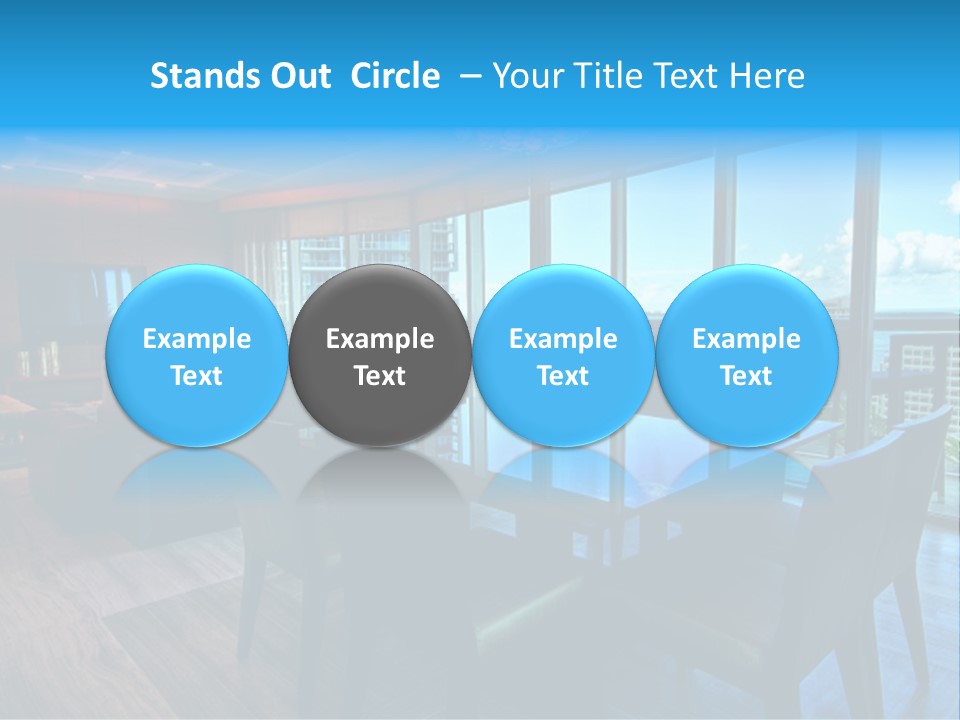 Stands Out Circle – Your Title Text Here

Example Text

Example Text

Example Text

Example Text